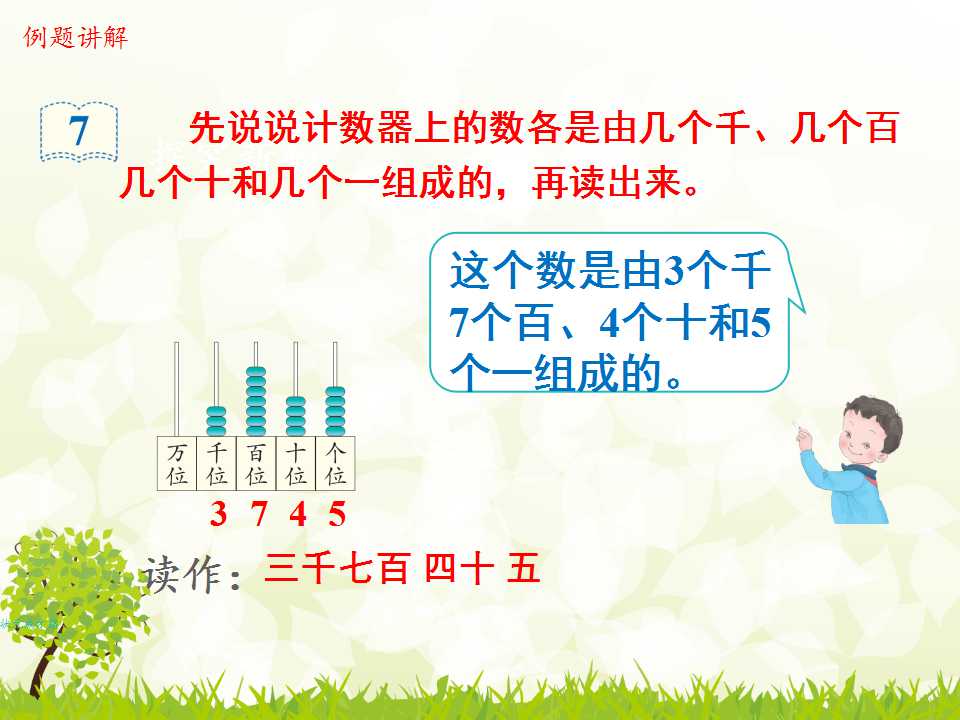 例题讲解

7 先说说计数器上的数各是由几个千、几个百几个十和几个一组成的，再读出来。

这个数是由3个千7个百、4个十和5个一组成的。

万位 千位 百位 十位 个位

3 7 4 5

读作：三千七百 四十 五